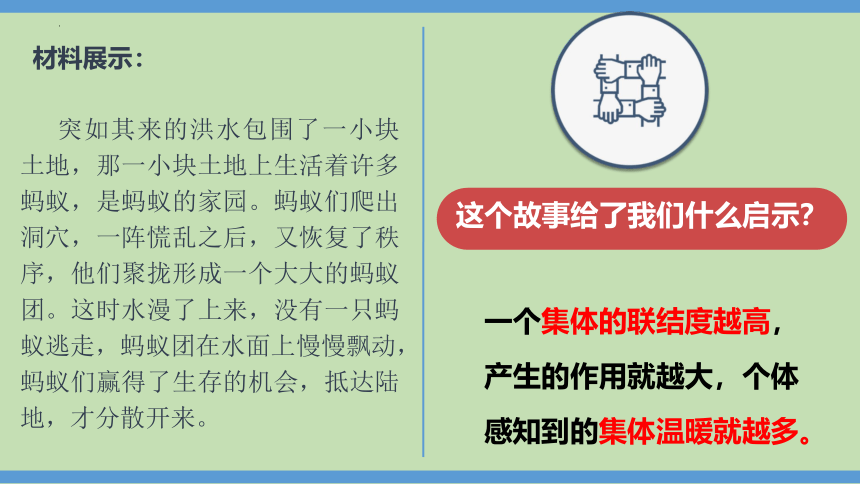 材料展示：

突如其来的洪水包围了一小块土地，那一小块土地上生活着许多蚂蚁，是蚂蚁的家园。蚂蚁们爬出洞穴，一阵慌乱之后，又恢复了秩序，他们聚拢形成一个大大的蚂蚁团。这时水漫了上来，没有一只蚂蚁逃走，蚂蚁团在水面上慢慢飘动，蚂蚁们赢得了生存的机会，抵达陆地，才分散开来。

这个故事给了我们什么启示？

一个集体的联结度越高，产生的作用就越大，个体感知到的集体温暖就越多。